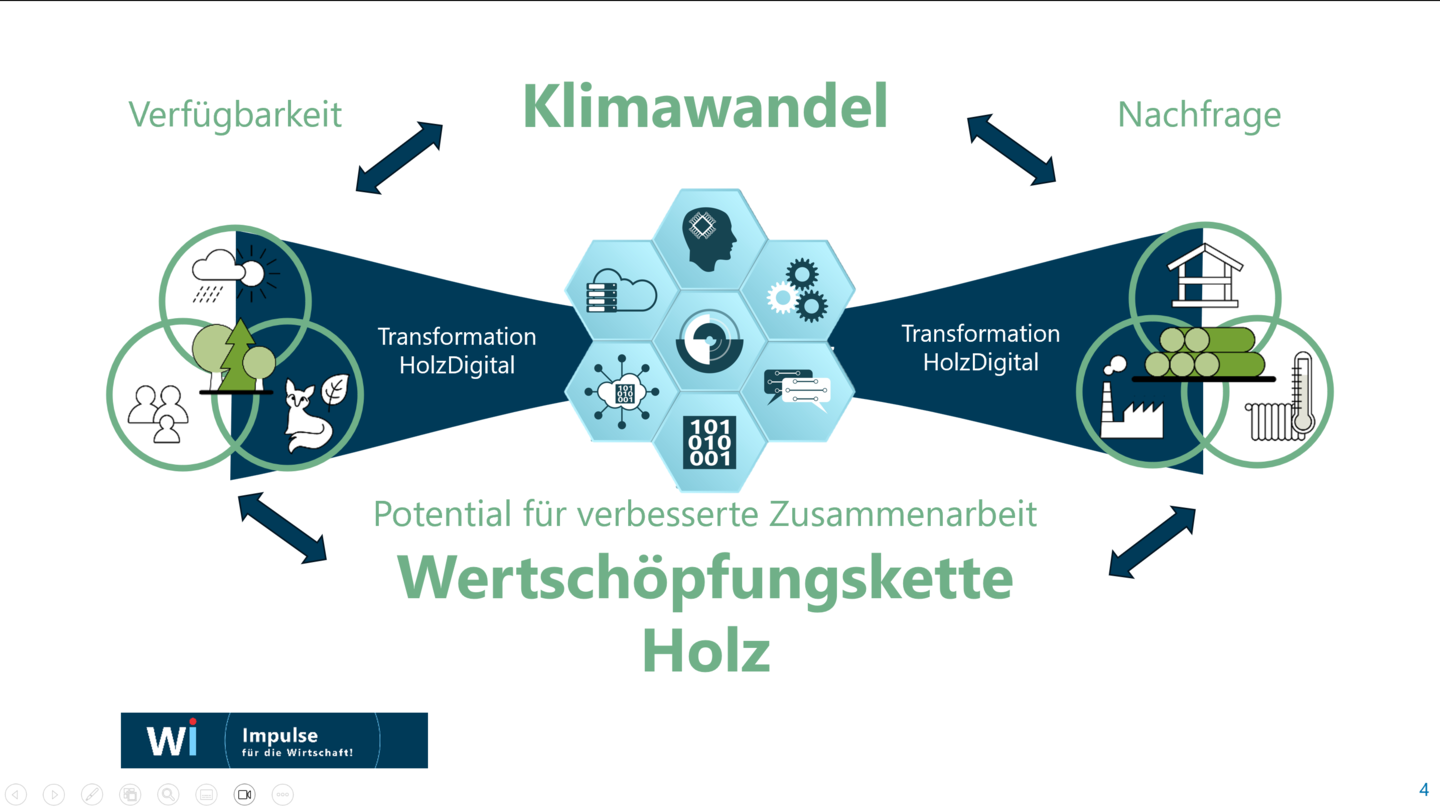 Verfügbarkeit

Klimawandel

Nachfrage

Transformation HolzDigital

101
010
001

101
010
001

Transformation HolzDigital

Potential für verbesserte Zusammenarbeit

Wertschöpfungskette Holz

Wi

Impulse
für die Wirtschaft!

4